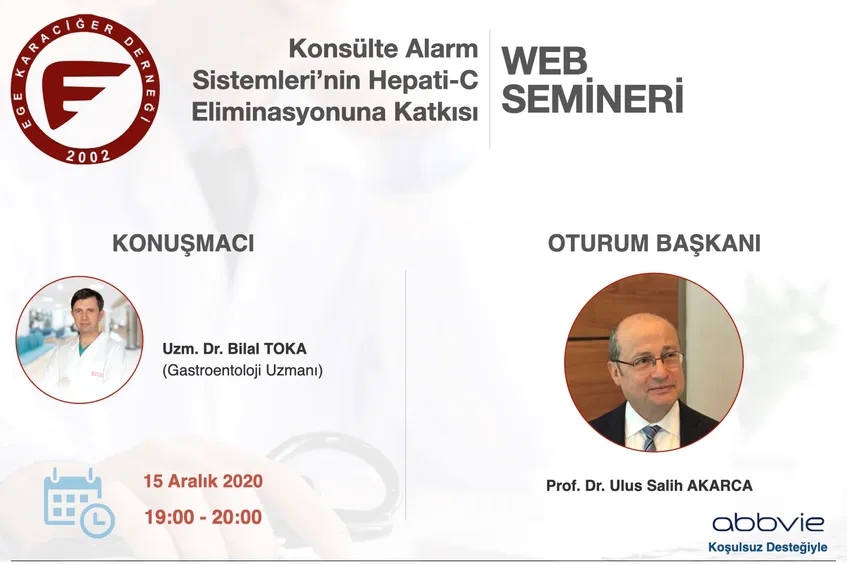 EGE KARACİĞER DERNEĞİ
2002

Konsülte Alarm Sistemleri'nin Hepati-C Eliminasyonuna Katkısı

WEB SEMİNERİ

KONUŞMACI

Uzm. Dr. Bilal TOKA
(Gastroentoloji Uzmanı)

OTURUM BAŞKANI

Prof. Dr. Ulus Salih AKARCA

15 Aralık 2020
19:00 - 20:00

abbvie
Koşulsuz Desteğiyle